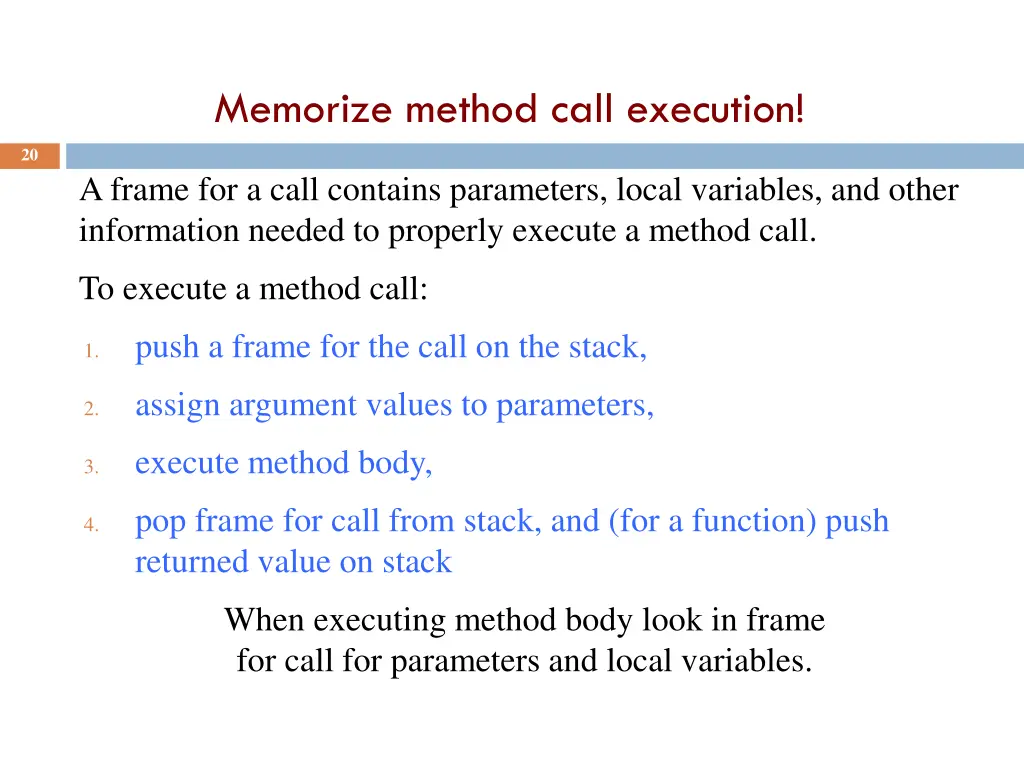 Memorize method call execution!

20

A frame for a call contains parameters, local variables, and other information needed to properly execute a method call.

To execute a method call:

1. push a frame for the call on the stack,
2. assign argument values to parameters,
3. execute method body,
4. pop frame for call from stack, and (for a function) push returned value on stack

When executing method body look in frame for call for parameters and local variables.